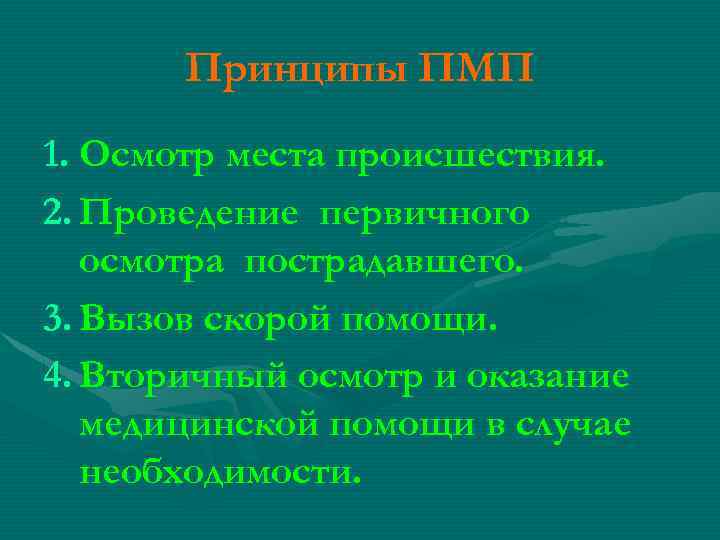 Принципы ПМП

1. Осмотр места происшествия.
2. Проведение первичного осмотра пострадавшего.
3. Вызов скорой помощи.
4. Вторичный осмотр и оказание медицинской помощи в случае необходимости.